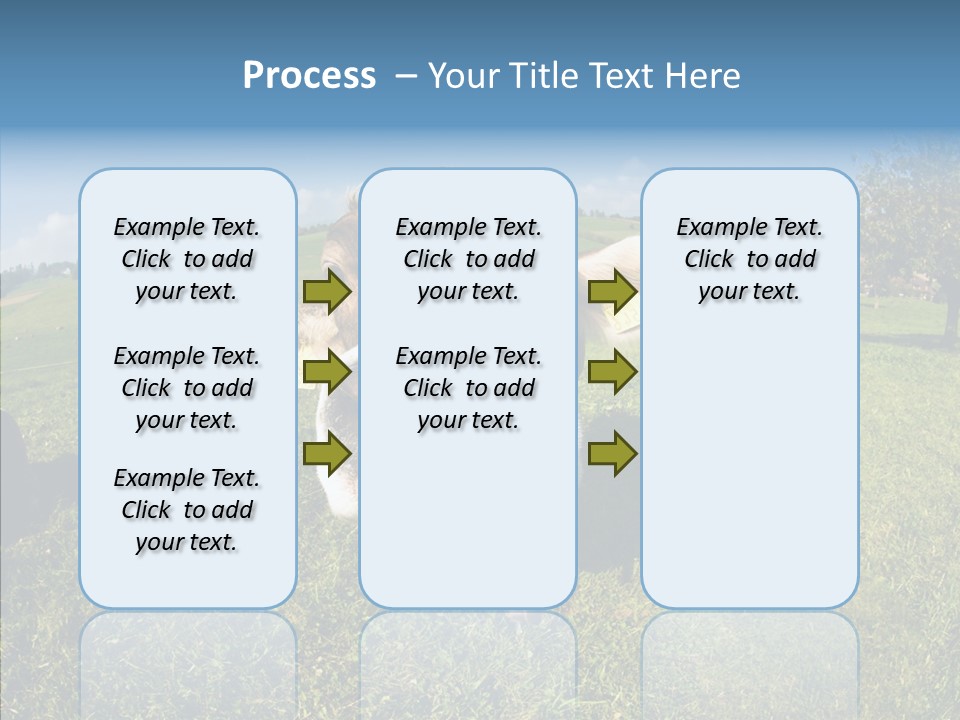 Process – Your Title Text Here

Example Text. Click to add your text.

Example Text. Click to add your text.

Example Text. Click to add your text.

Example Text. Click to add your text.

Example Text. Click to add your text.

Example Text. Click to add your text.